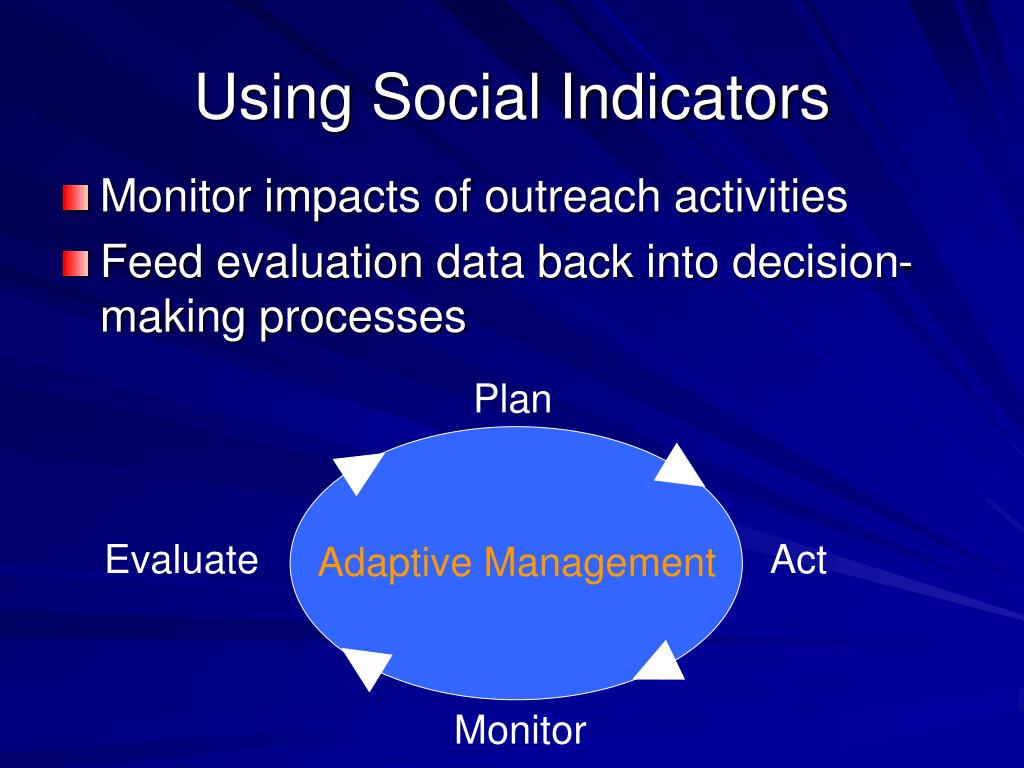 Using Social Indicators

Monitor impacts of outreach activities

Feed evaluation data back into decision-making processes

Plan

Evaluate

Adaptive Management

Act

Monitor